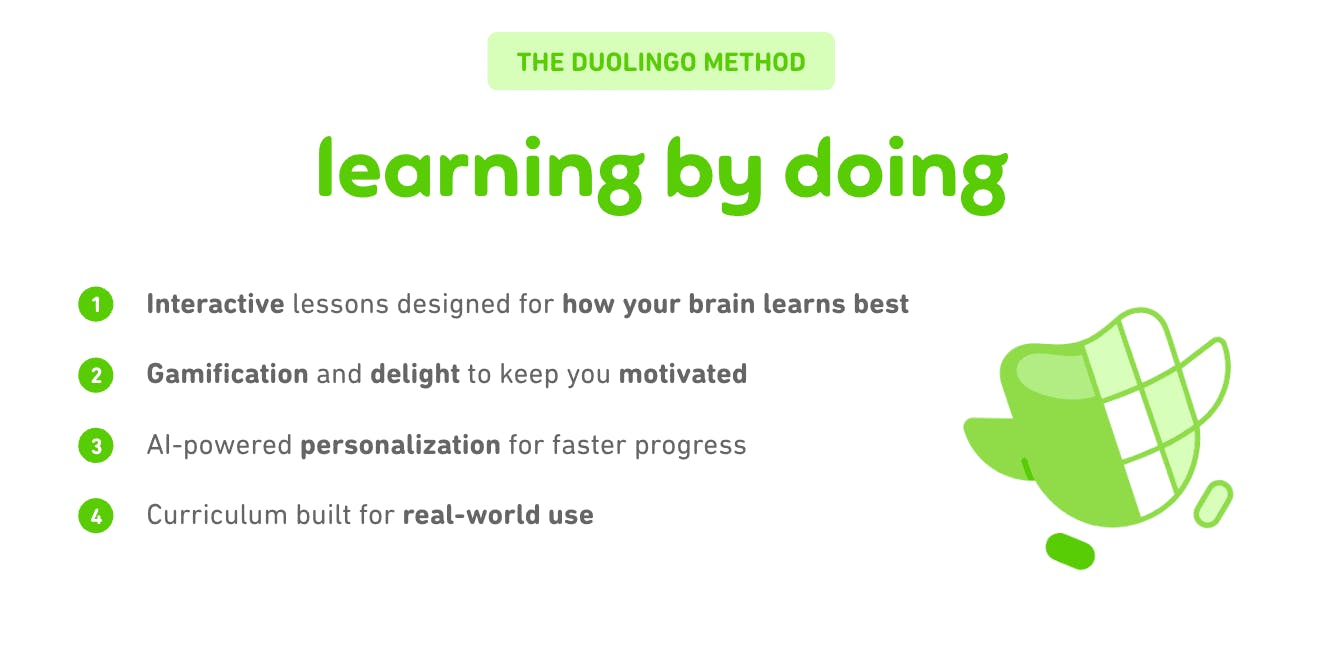 THE DUOLINGO METHOD

learning by doing

1 Interactive lessons designed for how your brain learns best

2 Gamification and delight to keep you motivated

3 AI-powered personalization for faster progress

4 Curriculum built for real-world use